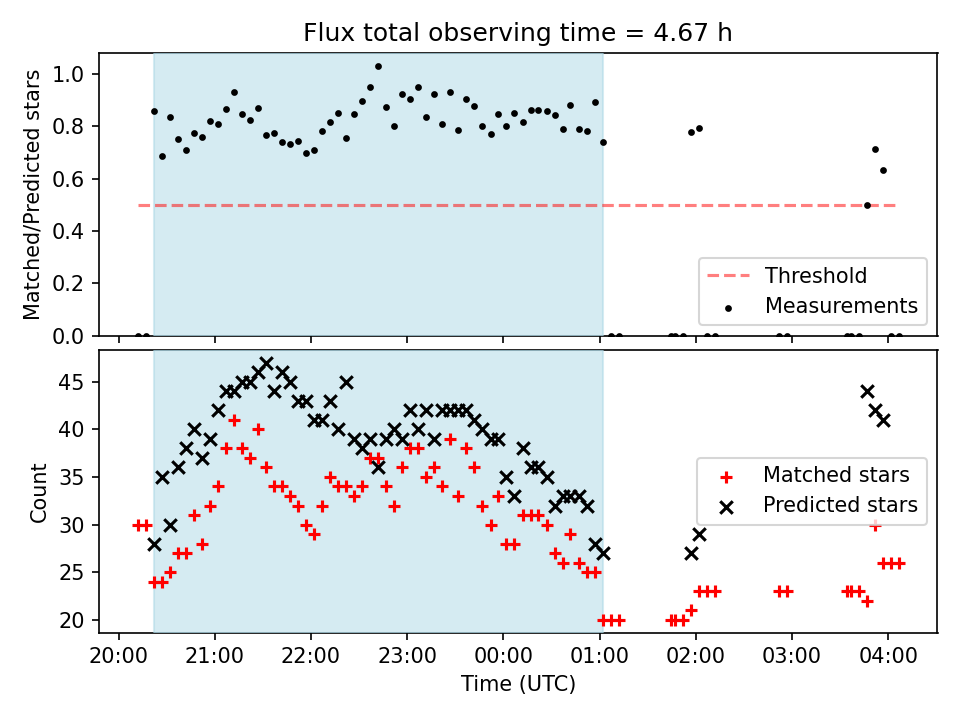 Flux total observing time = 4.67 h

Matched/Predicted stars

1.0
0.8
0.6
0.4
0.2
0.0

Threshold
Measurements

Count

45
40
35
30
25
20

Matched stars
Predicted stars

20:00 21:00 22:00 23:00 00:00 01:00 02:00 03:00 04:00

Time (UTC)